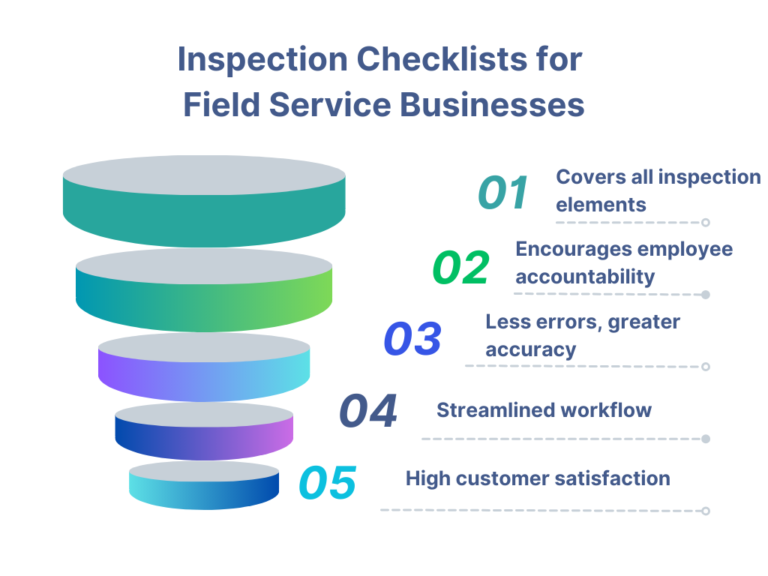 Inspection Checklists for Field Service Businesses

01 Covers all inspection elements

02 Encourages employee accountability

03 Less errors, greater accuracy

04 Streamlined workflow

05 High customer satisfaction